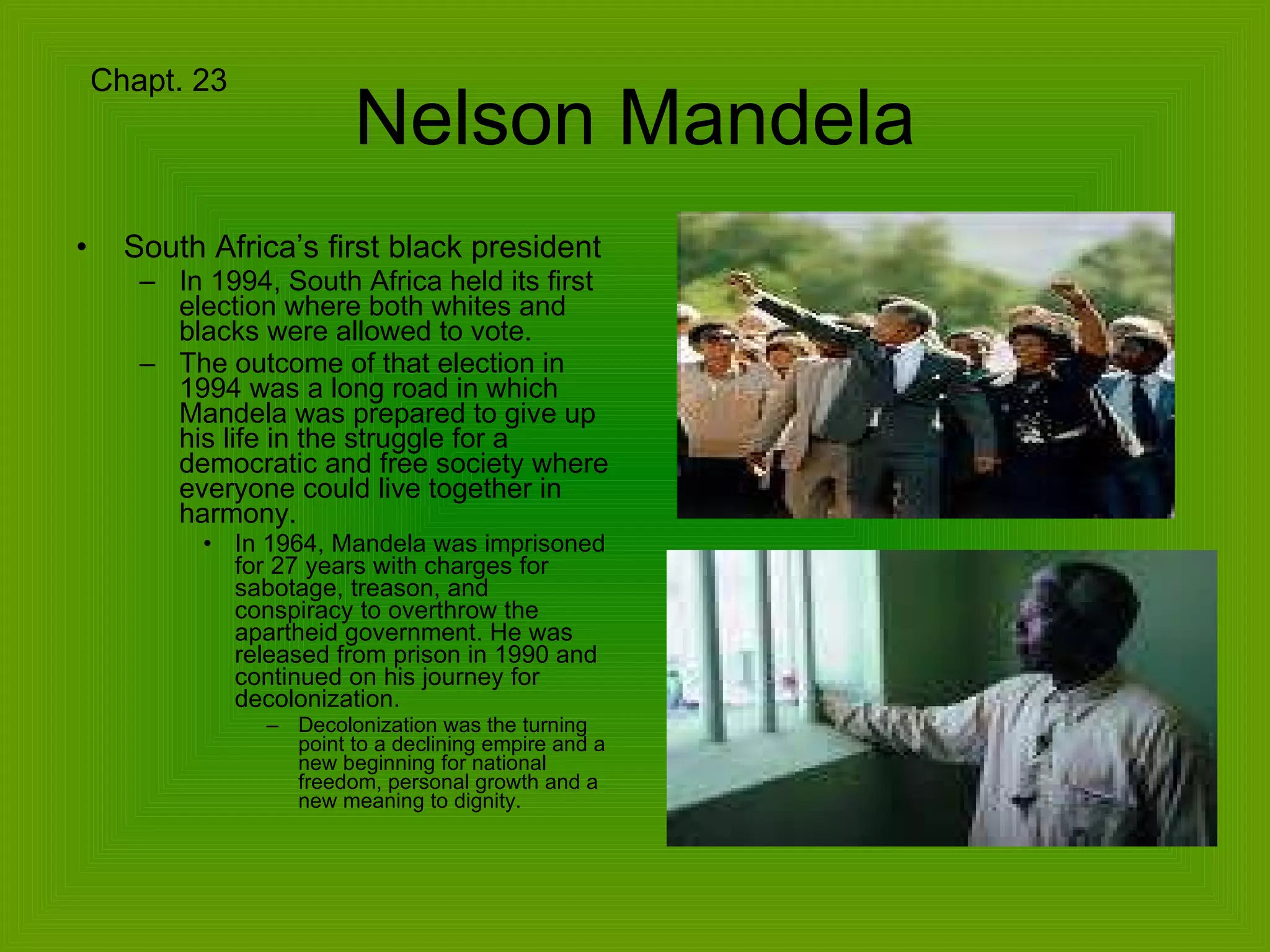 Chapt. 23

Nelson Mandela

• South Africa’s first black president
– In 1994, South Africa held its first election where both whites and blacks were allowed to vote.
– The outcome of that election in 1994 was a long road in which Mandela was prepared to give up his life in the struggle for a democratic and free society where everyone could live together in harmony.
• In 1964, Mandela was imprisoned for 27 years with charges for sabotage, treason, and conspiracy to overthrow the apartheid government. He was released from prison in 1990 and continued on his journey for decolonization.
– Decolonization was the turning point to a declining empire and a new beginning for national freedom, personal growth and a new meaning to dignity.